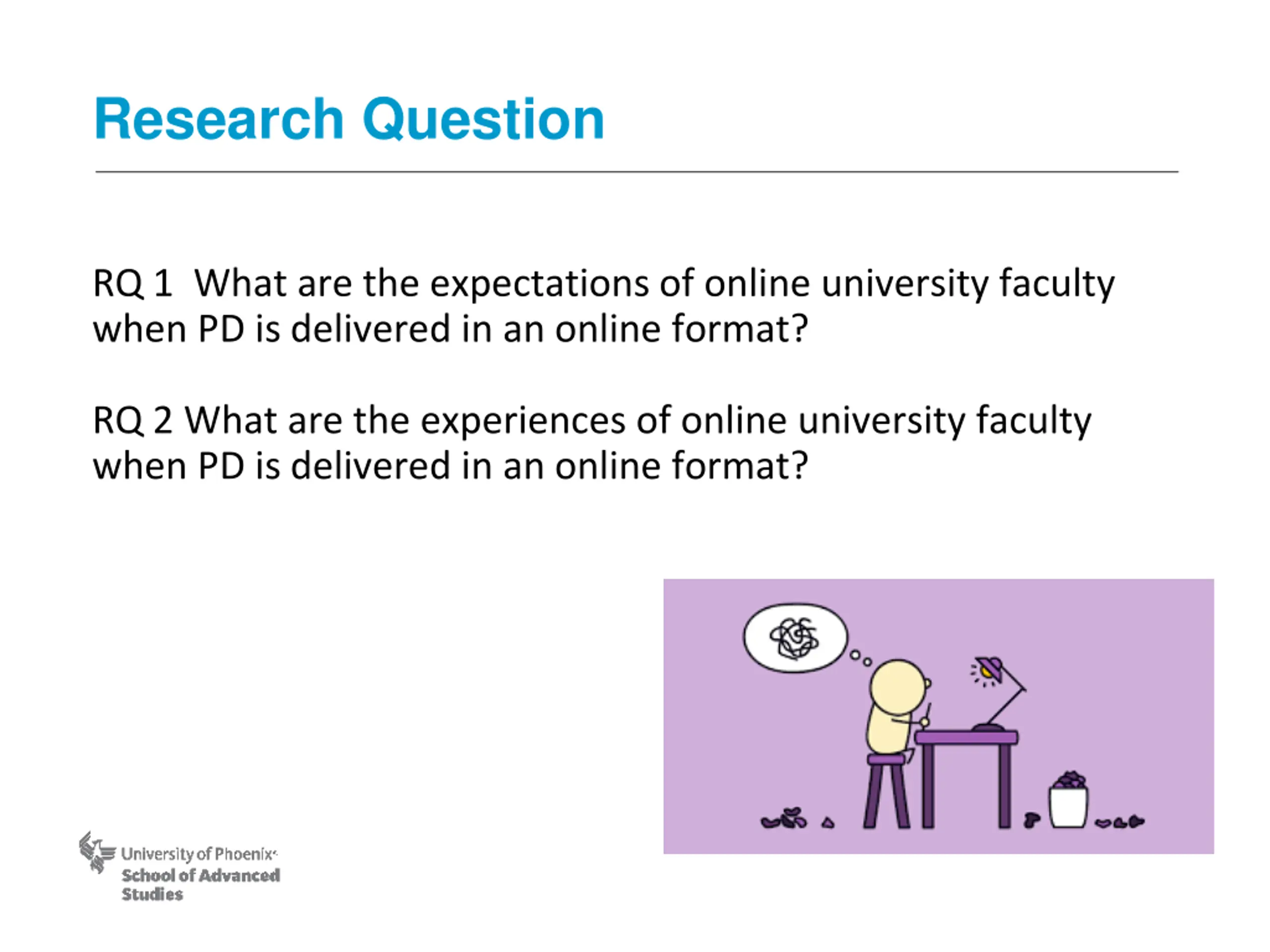 Research Question

RQ 1 What are the expectations of online university faculty when PD is delivered in an online format?

RQ 2 What are the experiences of online university faculty when PD is delivered in an online format?

University of Phoenix
School of Advanced Studies